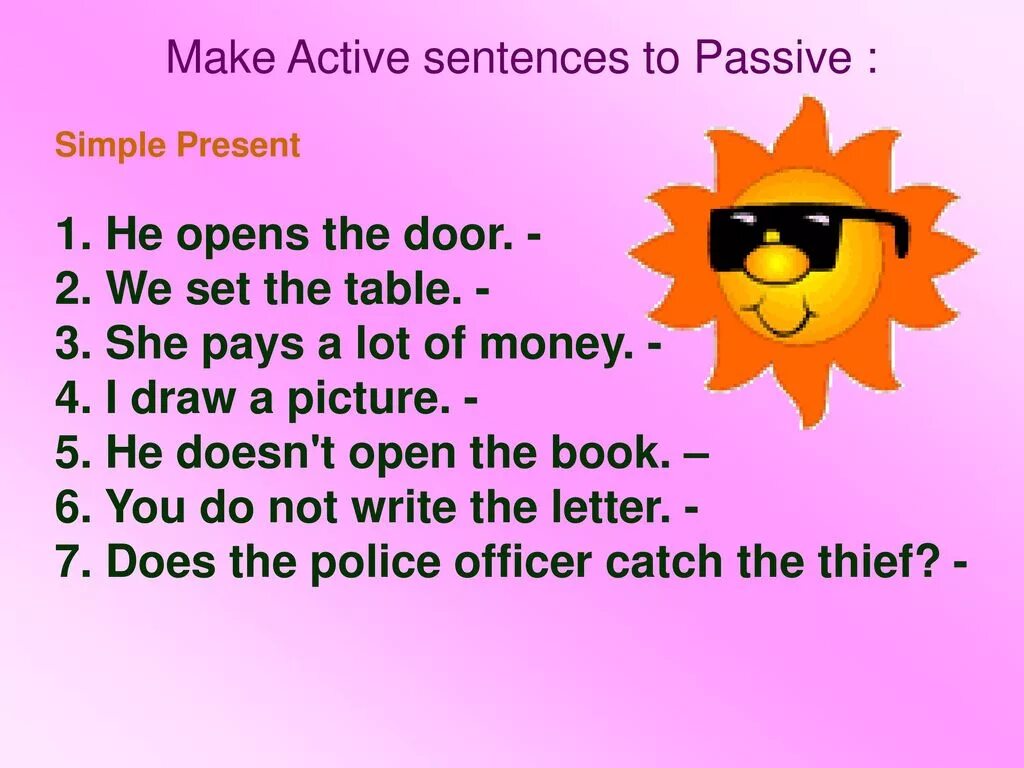 Make Active sentences to Passive :

Simple Present

1. He opens the door. -
2. We set the table. -
3. She pays a lot of money. -
4. I draw a picture. -
5. He doesn't open the book. –
6. You do not write the letter. -
7. Does the police officer catch the thief? -